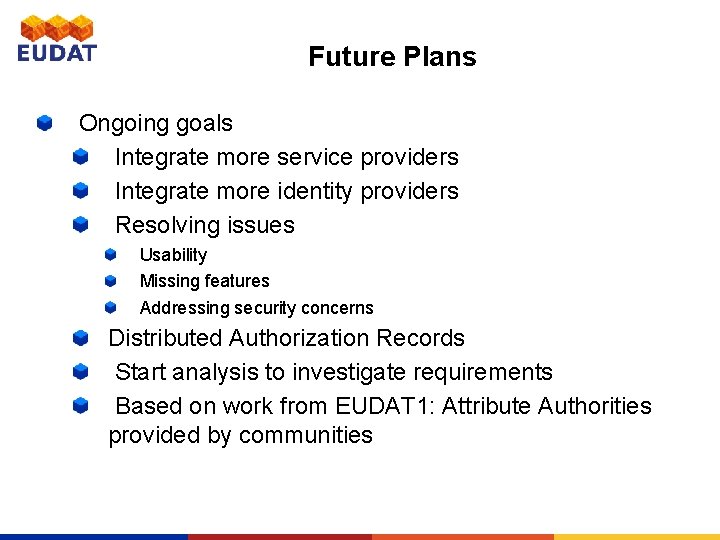 EUDAT

Future Plans

Ongoing goals
Integrate more service providers
Integrate more identity providers
Resolving issues
Usability
Missing features
Addressing security concerns
Distributed Authorization Records
Start analysis to investigate requirements
Based on work from EUDAT1: Attribute Authorities provided by communities